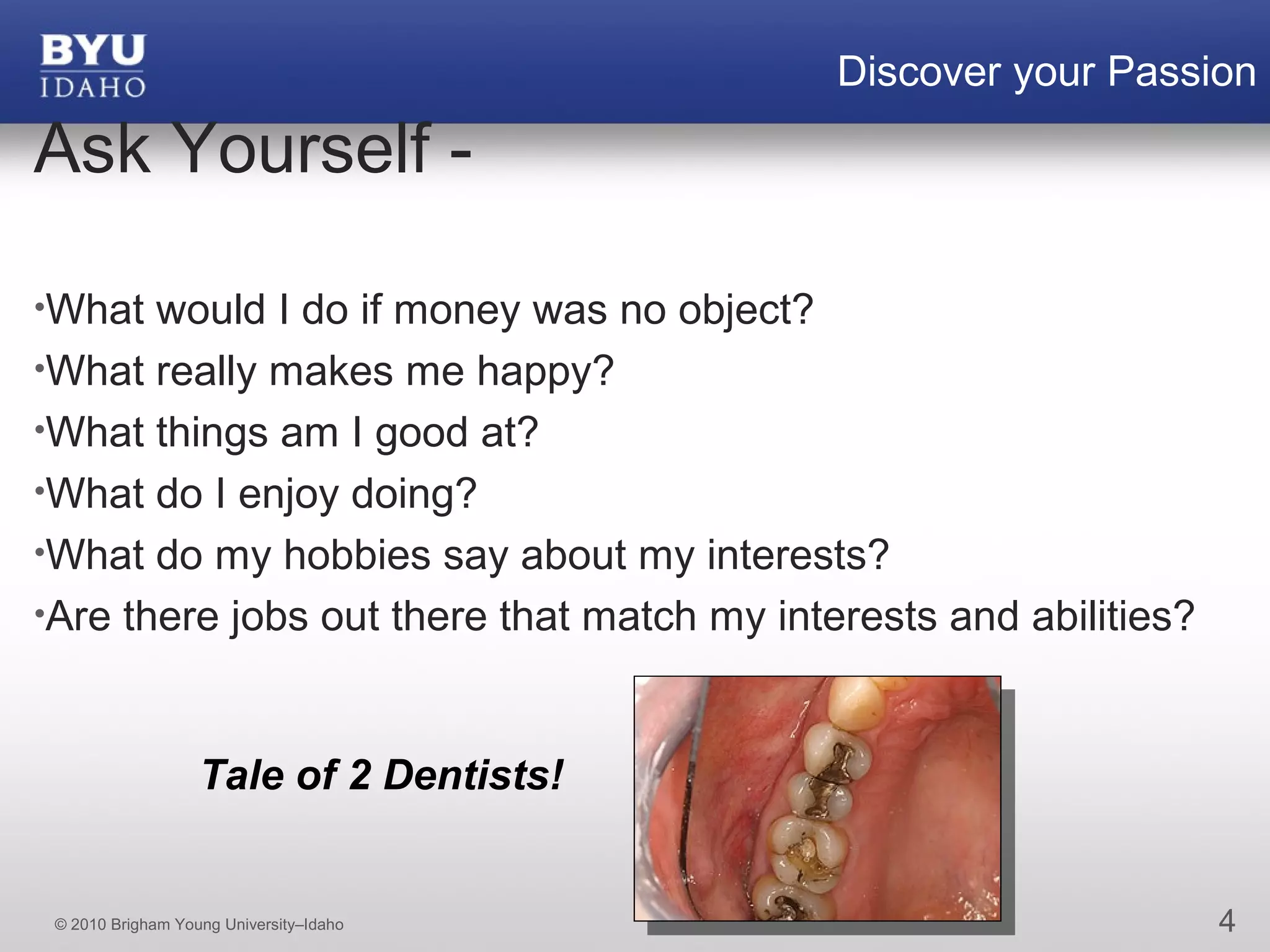 BYU
IDAHO

Discover your Passion

Ask Yourself -

•What would I do if money was no object?
•What really makes me happy?
•What things am I good at?
•What do I enjoy doing?
•What do my hobbies say about my interests?
•Are there jobs out there that match my interests and abilities?

Tale of 2 Dentists!

© 2010 Brigham Young University–Idaho

4